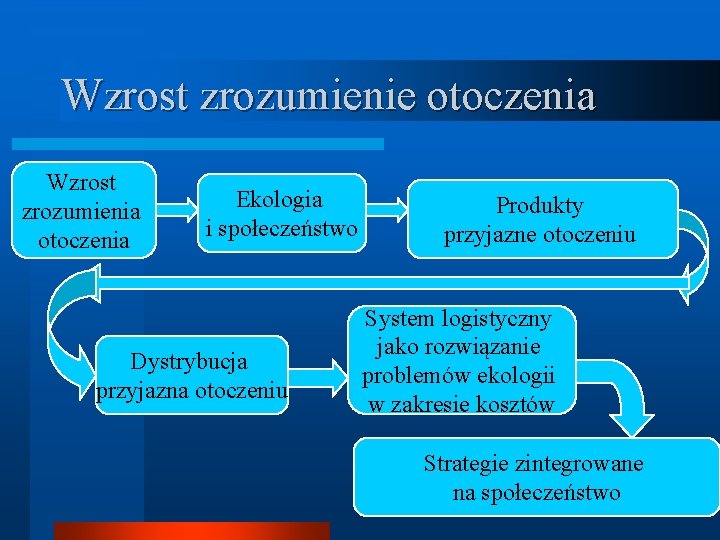 Wzrost zrozumienie otoczenia

Wzrost zrozumienia otoczenia

Ekologia i społeczeństwo

Produkty przyjazne otoczeniu

Dystrybucja przyjazna otoczeniu

System logistyczny jako rozwiązanie problemów ekologii w zakresie kosztów

Strategie zintegrowane na społeczeństwo